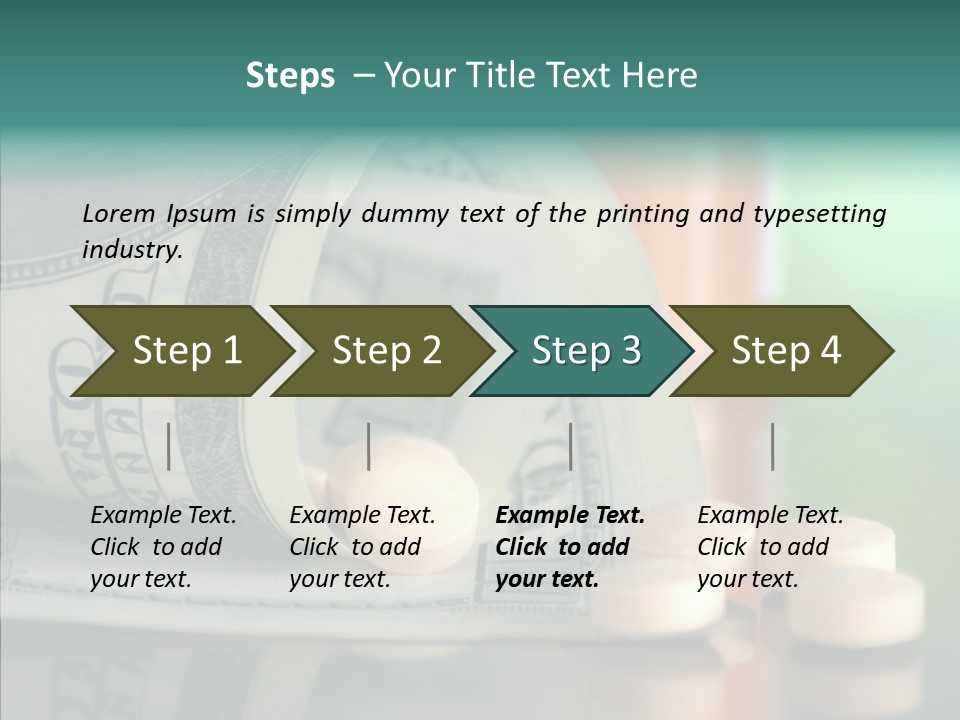 Steps – Your Title Text Here

Lorem Ipsum is simply dummy text of the printing and typesetting industry.

Step 1

Step 2

Step 3

Step 4

Example Text. Click to add your text.

Example Text. Click to add your text.

Example Text. Click to add your text.

Example Text. Click to add your text.